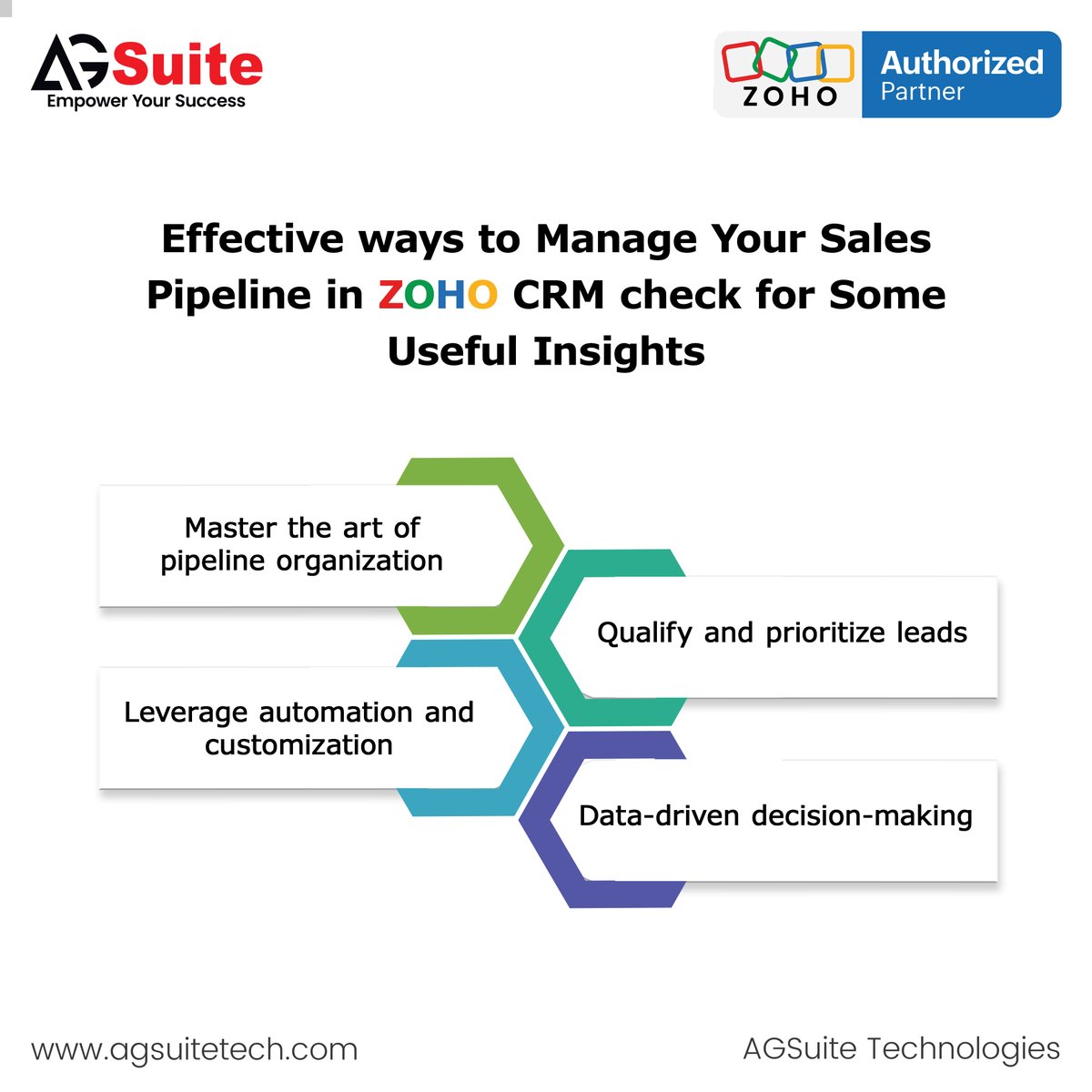 AGSuite
Empower Your Success

ZOHO Authorized Partner

Effective ways to Manage Your Sales Pipeline in ZOHO CRM check for Some Useful Insights

Master the art of pipeline organization

Qualify and prioritize leads

Leverage automation and customization

Data-driven decision-making

www.agsuitetech.com

AGSuite Technologies